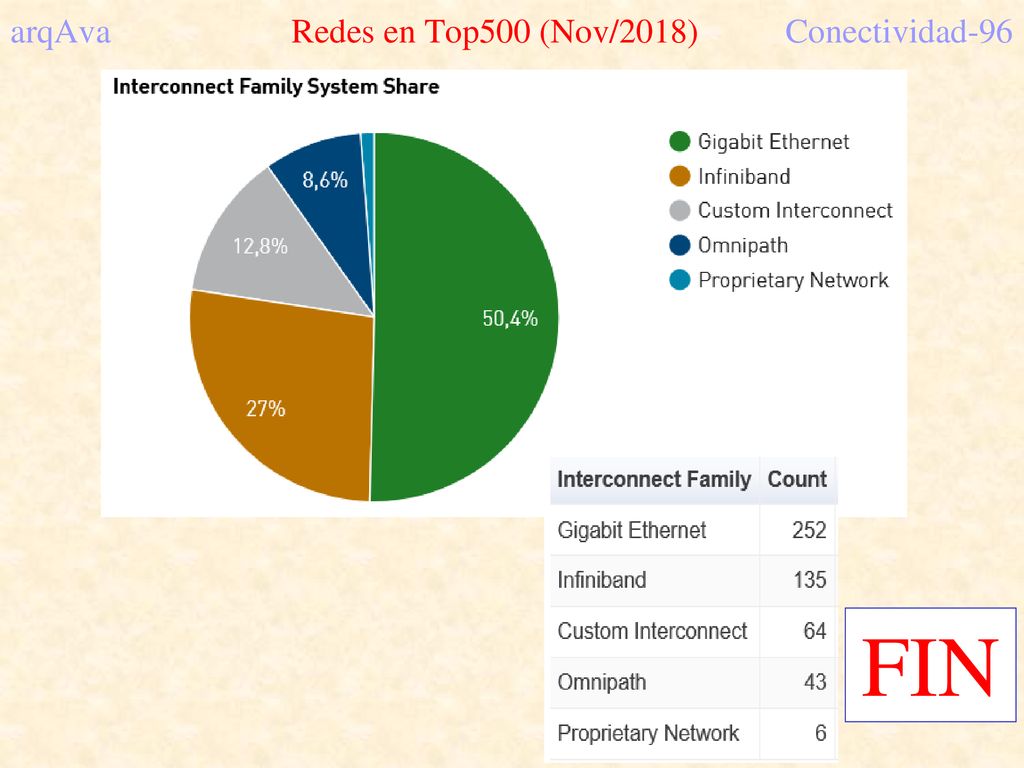 arqAva Redes en Top500 (Nov/2018) Conectividad-96

Interconnect Family System Share

8,6%
12,8%
50,4%
27%

Gigabit Ethernet
Infiniband
Custom Interconnect
Omnipath
Proprietary Network

| Interconnect Family | Count |
|---|---|
| Gigabit Ethernet | 252 |
| Infiniband | 135 |
| Custom Interconnect | 64 |
| Omnipath | 43 |
| Proprietary Network | 6 |

FIN